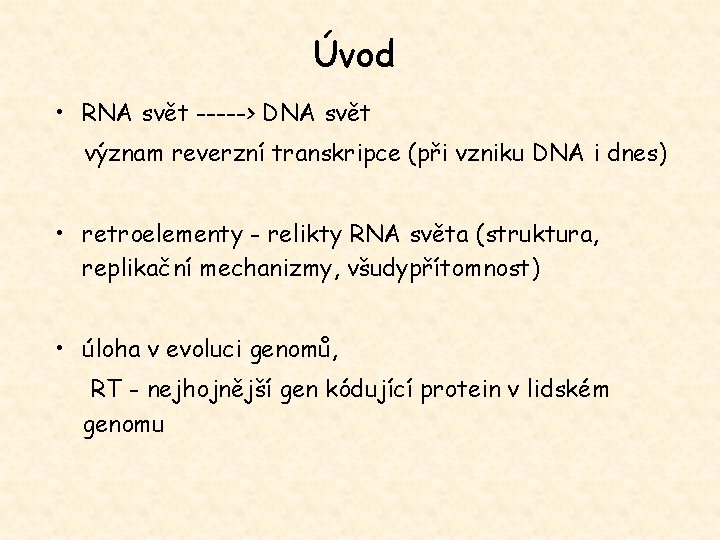 Úvod

• RNA svět -----> DNA svět
význam reverzní transkripce (při vzniku DNA i dnes)

• retroelementy - relikty RNA světa (struktura, replikační mechanizmy, všudypřítomnost)

• úloha v evoluci genomů,
RT - nejhojnější gen kódující protein v lidském genomu